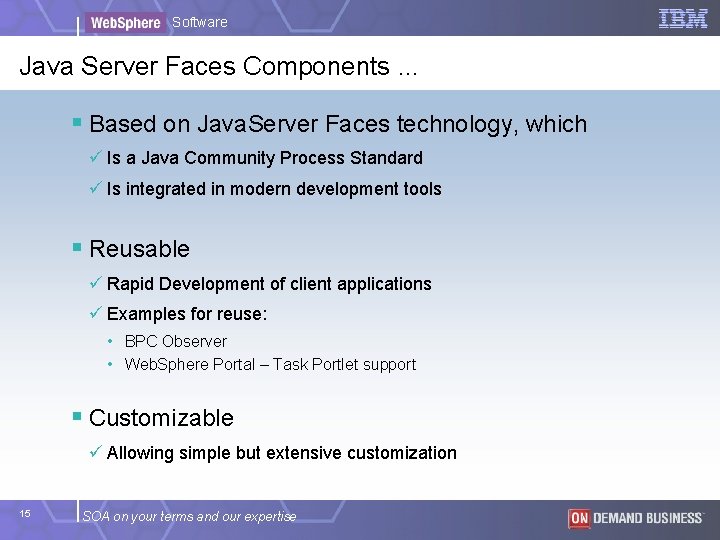 WebSphere Software

IBM

Java Server Faces Components ...

▪ Based on JavaServer Faces technology, which

✓ Is a Java Community Process Standard

✓ Is integrated in modern development tools

▪ Reusable

✓ Rapid Development of client applications

✓ Examples for reuse:

• BPC Observer

• WebSphere Portal – Task Portlet support

▪ Customizable

✓ Allowing simple but extensive customization

15

SOA on your terms and our expertise

ON DEMAND BUSINESS